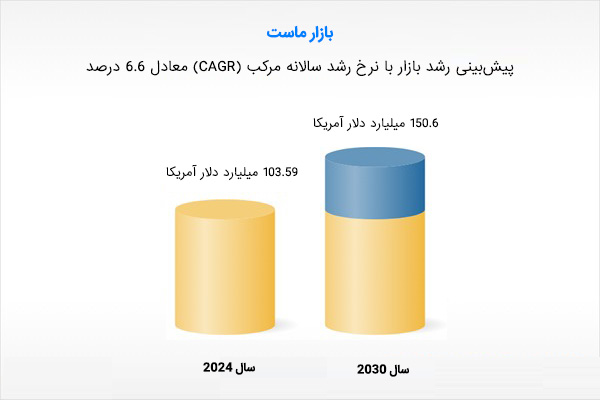 بازار ماست

پیش‌بینی رشد بازار با نرخ رشد سالانه مرکب (CAGR) معادل 6.6 درصد

150.6 میلیارد دلار آمریکا

103.59 میلیارد دلار آمریکا

سال 2024

سال 2030